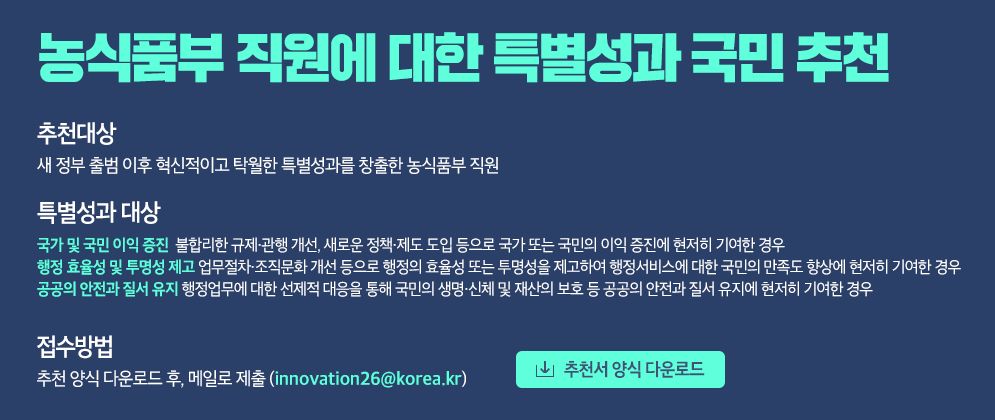 농식품부 직원에 대한 특별성과 국민 추천

추천대상

새 정부 출범 이후 혁신적이고 탁월한 특별성과를 창출한 농식품부 직원

특별성과 대상

국가 및 국민 이익 증진 불합리한 규제·관행 개선, 새로운 정책·제도 도입 등으로 국가 또는 국민의 이익 증진에 현저히 기여한 경우

행정 효율성 및 투명성 제고 업무절차·조직문화 개선 등으로 행정의 효율성 또는 투명성을 제고하여 행정서비스에 대한 국민의 만족도 향상에 현저히 기여한 경우

공공의 안전과 질서 유지 행정업무에 대한 선제적 대응을 통해 국민의 생명·신체 및 재산의 보호 등 공공의 안전과 질서 유지에 현저히 기여한 경우

접수방법

추천 양식 다운로드 후, 메일로 제출 (innovation26@korea.kr)

추천서 양식 다운로드